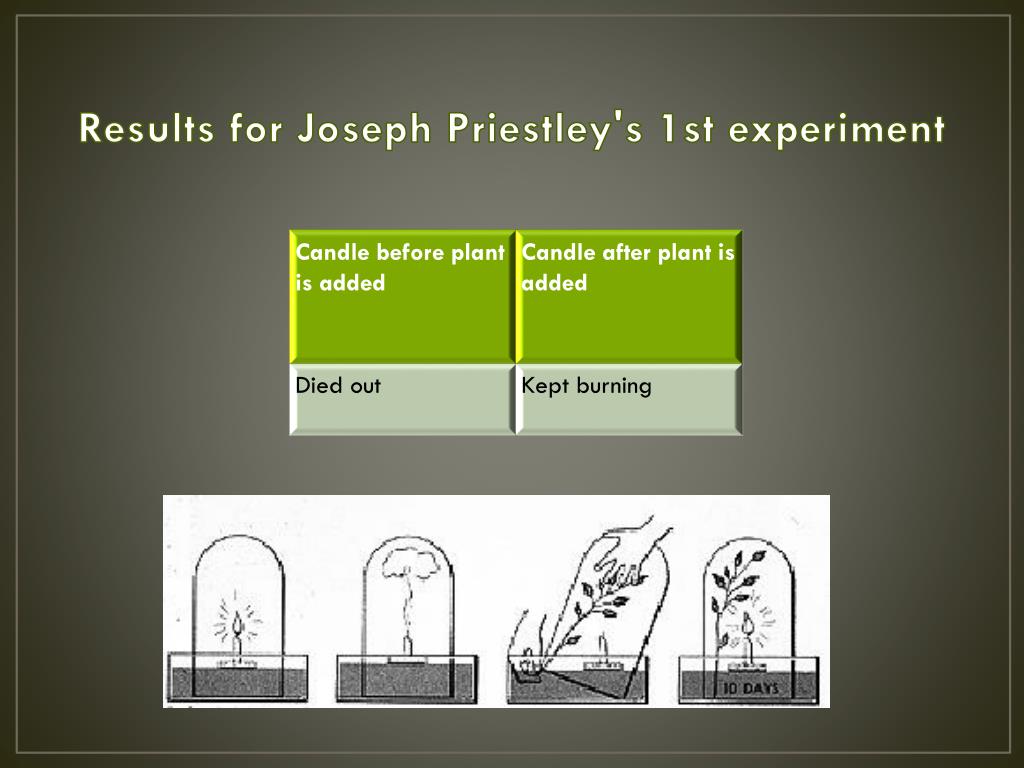 Results for Joseph Priestley's 1st experiment

| Candle before plant is added | Candle after plant is added |
|---|---|
| Died out | Kept burning |

10 DAYS